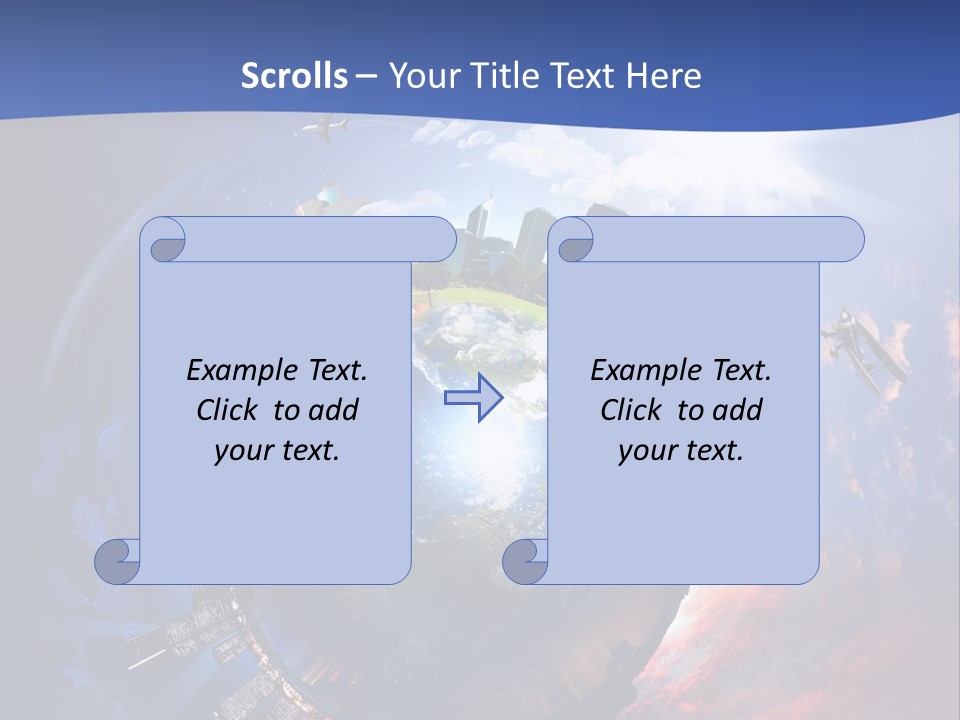 Scrolls – Your Title Text Here

Example Text. Click to add your text.

Example Text. Click to add your text.